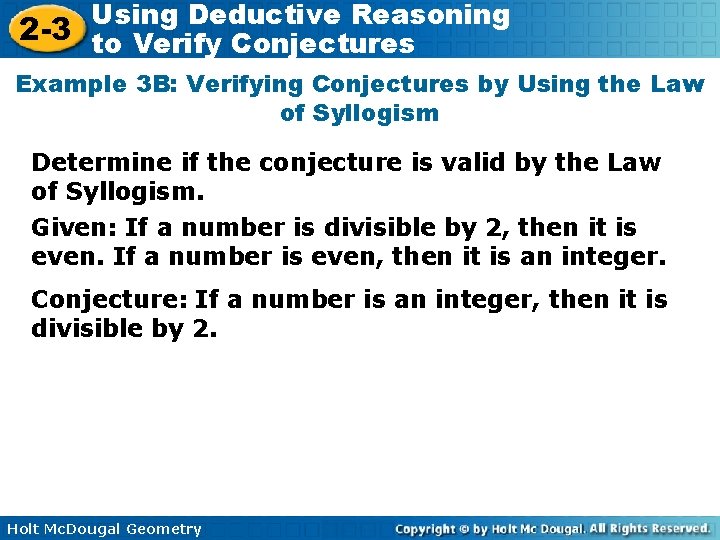 2-3 Using Deductive Reasoning to Verify Conjectures

Example 3B: Verifying Conjectures by Using the Law of Syllogism

Determine if the conjecture is valid by the Law of Syllogism.

Given: If a number is divisible by 2, then it is even. If a number is even, then it is an integer.

Conjecture: If a number is an integer, then it is divisible by 2.

Holt McDougal Geometry

Copyright © by Holt Mc Dougal. All Rights Reserved.